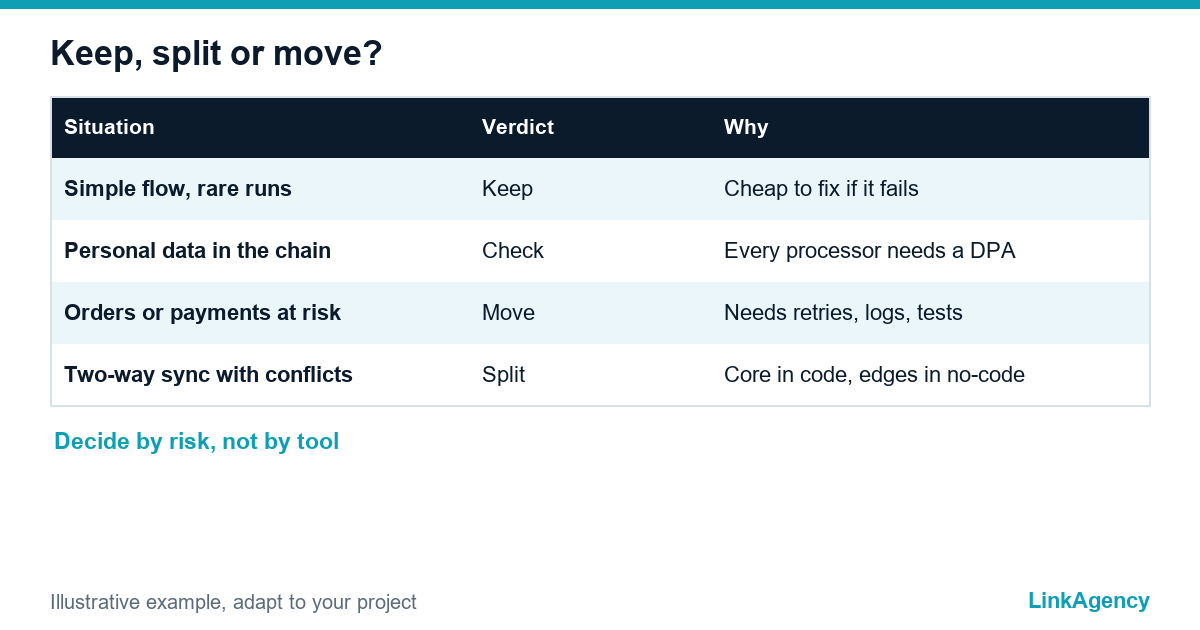 Keep, split or move?

| Situation | Verdict | Why |
|---|---|---|
| Simple flow, rare runs | Keep | Cheap to fix if it fails |
| Personal data in the chain | Check | Every processor needs a DPA |
| Orders or payments at risk | Move | Needs retries, logs, tests |
| Two-way sync with conflicts | Split | Core in code, edges in no-code |

Decide by risk, not by tool

Illustrative example, adapt to your project

LinkAgency